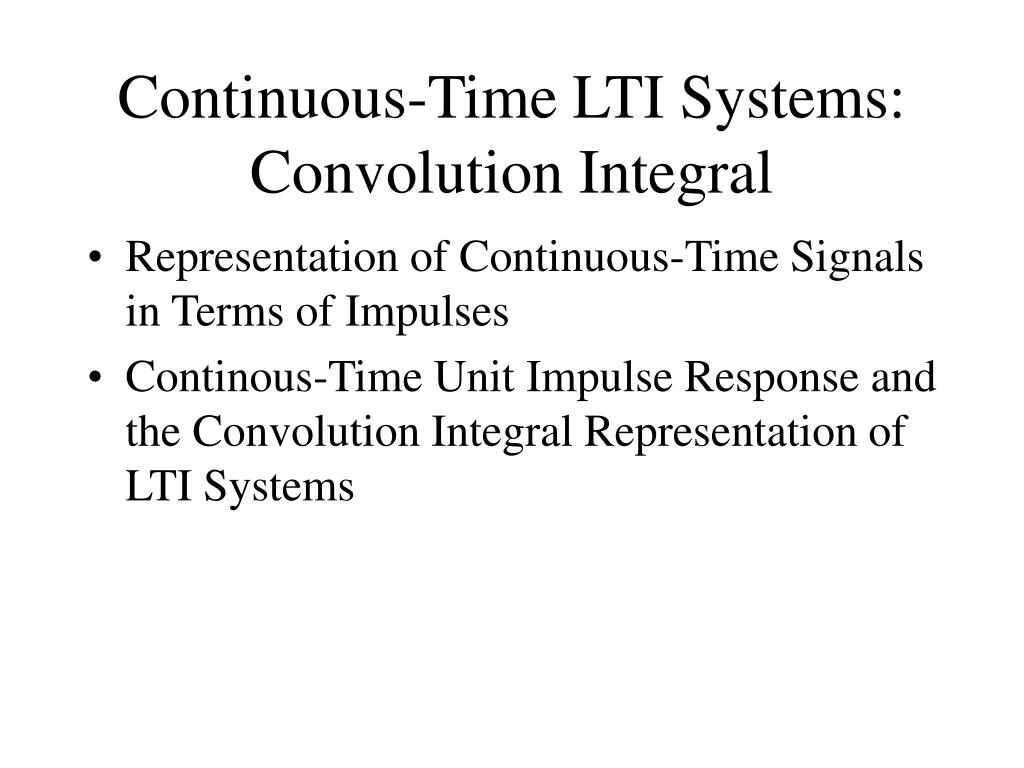 Continuous-Time LTI Systems: Convolution Integral

• Representation of Continuous-Time Signals in Terms of Impulses
• Continous-Time Unit Impulse Response and the Convolution Integral Representation of LTI Systems